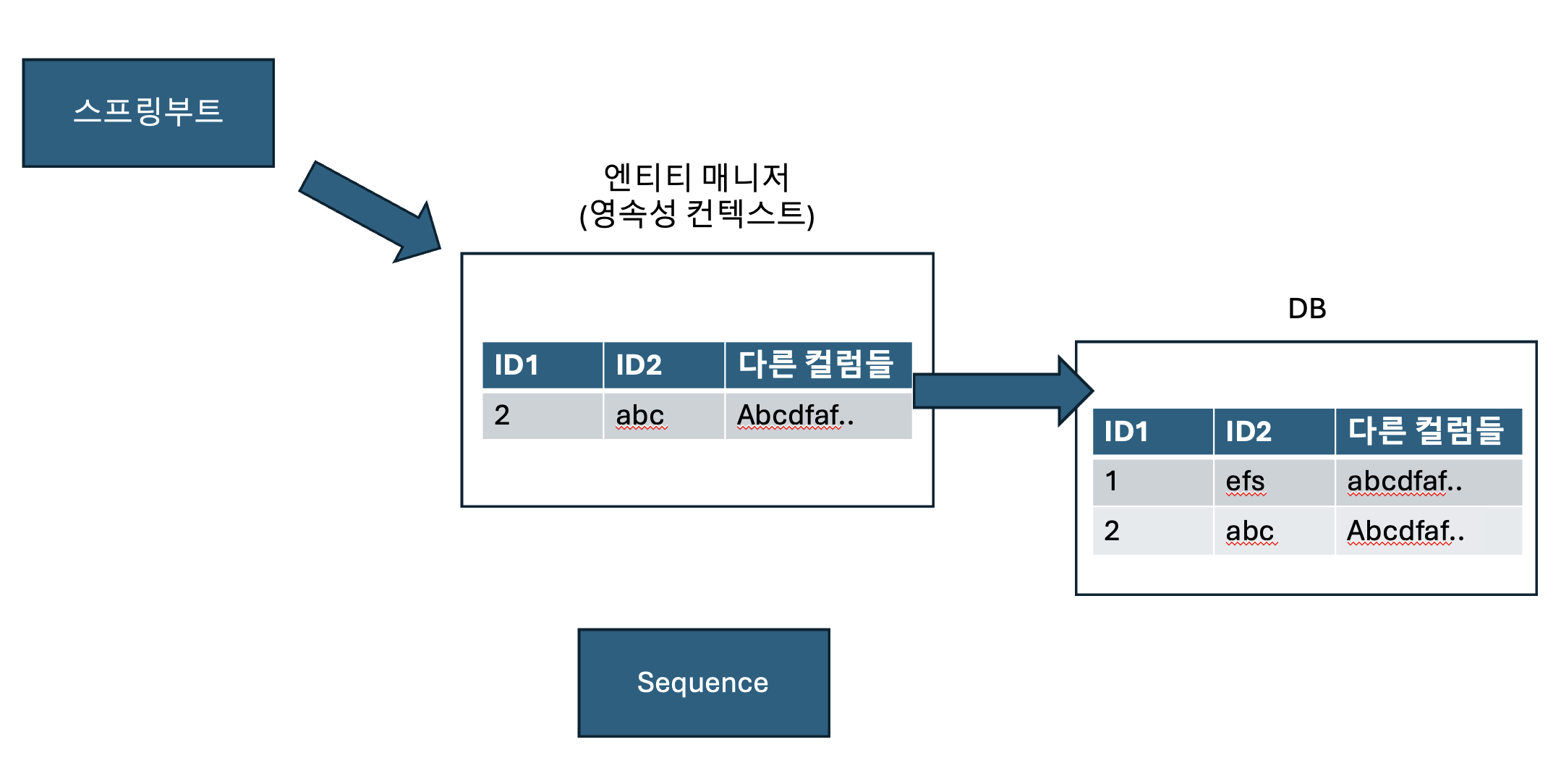 스프링부트

엔티티 매니저
(영속성 컨텍스트)

| ID1 | ID2 | 다른 컬럼들 |
|---|---|---|
| 2 | abc | Abcdfaf.. |

DB

| ID1 | ID2 | 다른 컬럼들 |
|---|---|---|
| 1 | efs | abcdfaf.. |
| 2 | abc | Abcdfaf.. |

Sequence